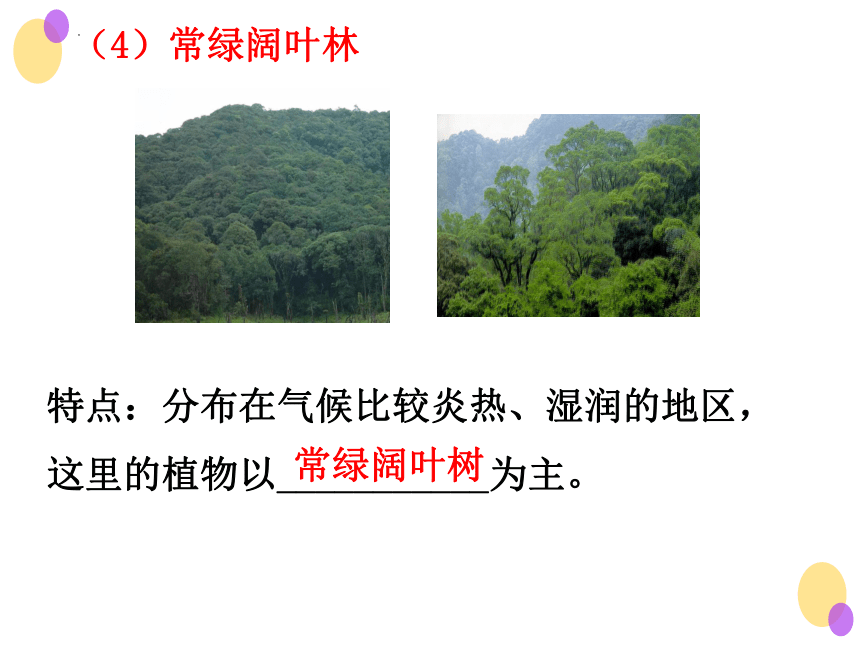 （4）常绿阔叶林

特点：分布在气候比较炎热、湿润的地区，这里的植物以常绿阔叶树为主。